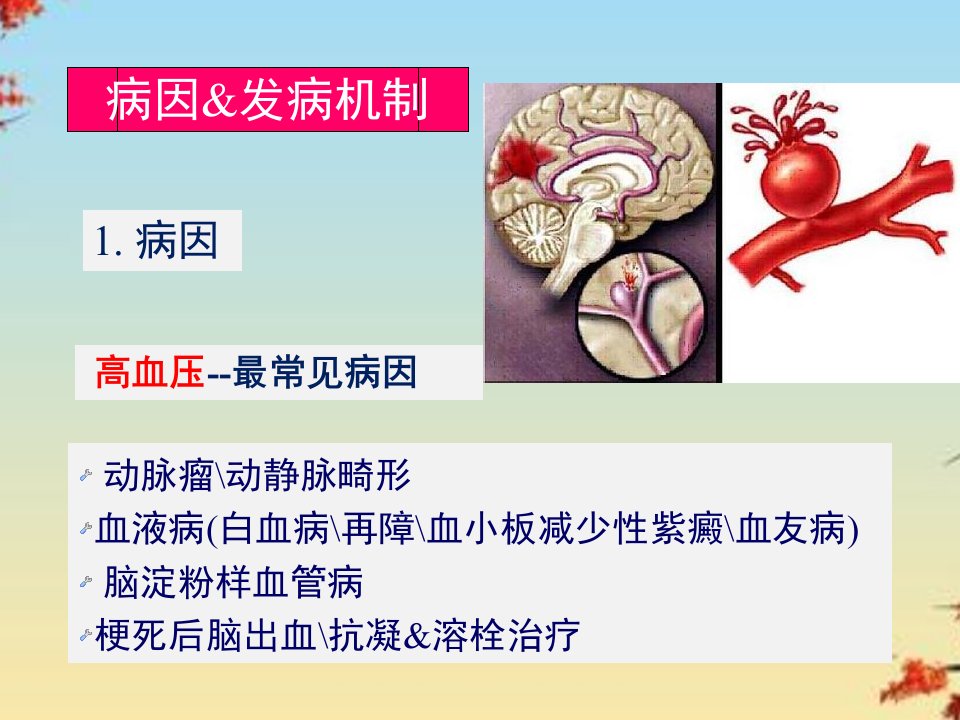 病因&发病机制

1. 病因

高血压--最常见病因

动脉瘤\动静脉畸形
血液病(白血病\再障\血小板减少性紫癜\血友病)
脑淀粉样血管病
梗死后脑出血\抗凝&溶栓治疗